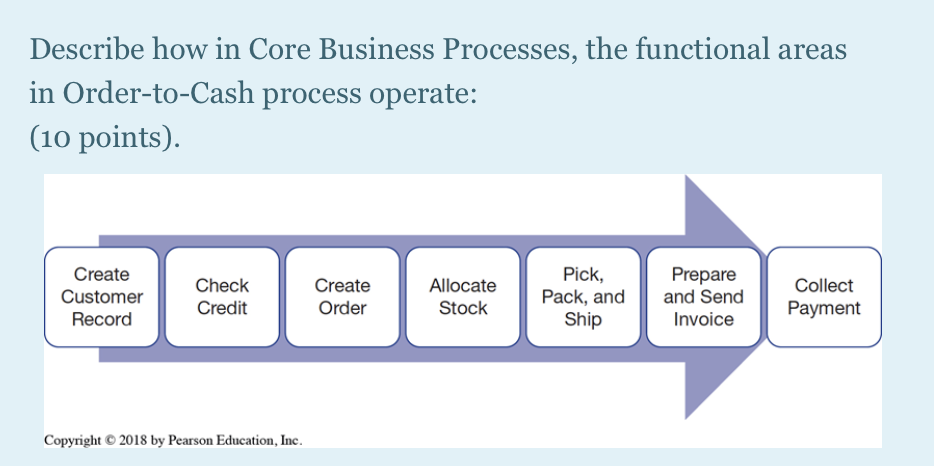 Describe how in Core Business Processes, the functional areas in Order-to-Cash process operate:
(10 points).

Create Customer Record

Check Credit

Create Order

Allocate Stock

Pick, Pack, and Ship

Prepare and Send Invoice

Collect Payment

Copyright © 2018 by Pearson Education, Inc.